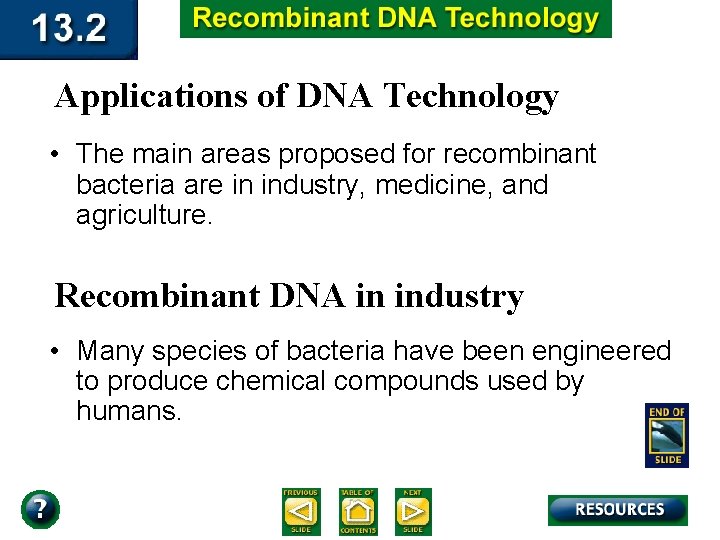 13.2

Recombinant DNA Technology

Applications of DNA Technology

• The main areas proposed for recombinant bacteria are in industry, medicine, and agriculture.

Recombinant DNA in industry

• Many species of bacteria have been engineered to produce chemical compounds used by humans.

END OF SLIDE

?

PREVIOUS SLIDE

TABLE OF CONTENTS

NEXT SLIDE

RESOURCES